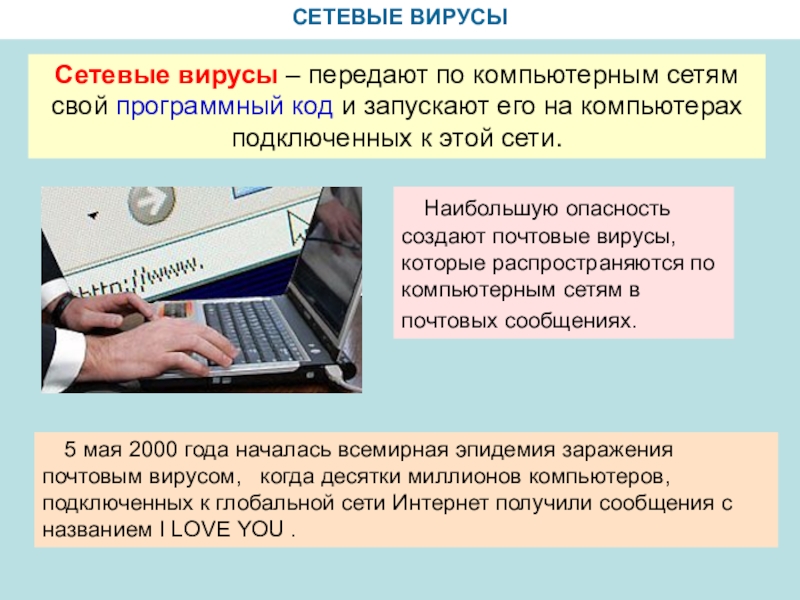 СЕТЕВЫЕ ВИРУСЫ

Сетевые вирусы – передают по компьютерным сетям свой программный код и запускают его на компьютерах подключенных к этой сети.

http://www.

Наибольшую опасность создают почтовые вирусы, которые распространяются по компьютерным сетям в почтовых сообщениях.

5 мая 2000 года началась всемирная эпидемия заражения почтовым вирусом, когда десятки миллионов компьютеров, подключенных к глобальной сети Интернет получили сообщения с названием I LOVE YOU .